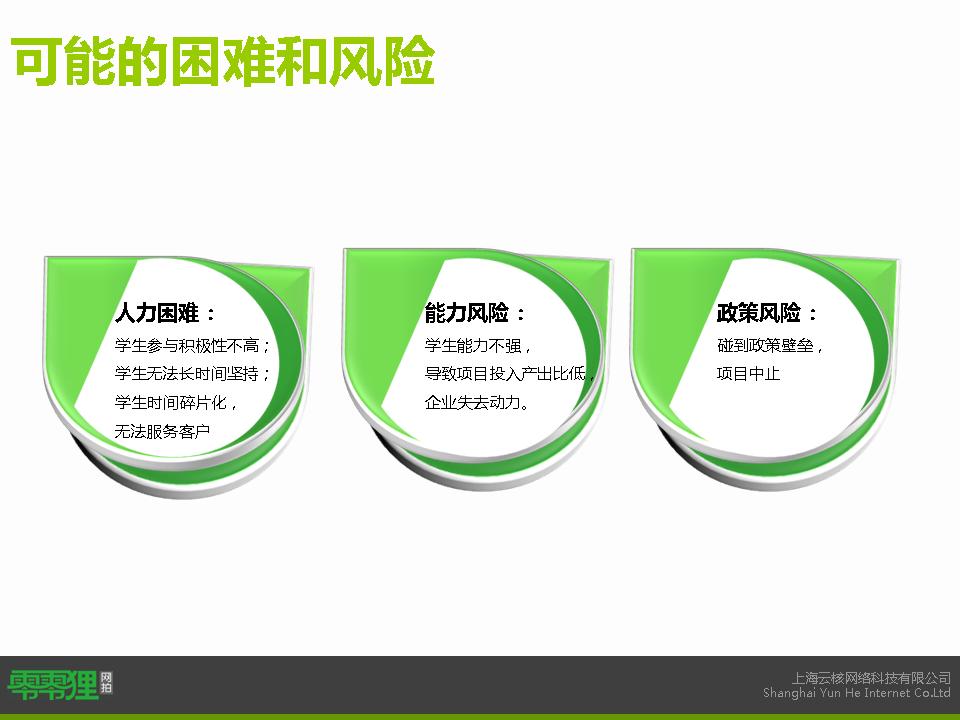 可能的困难和风险

人力困难：

学生参与积极性不高；
学生无法长时间坚持；
学生时间碎片化，
无法服务客户

能力风险：

学生能力不强，
导致项目投入产出比低，
企业失去动力。

政策风险：

碰到政策壁垒，
项目中止

零零狸 网拍

上海云核网络科技有限公司
Shanghai Yun He Internet Co.Ltd